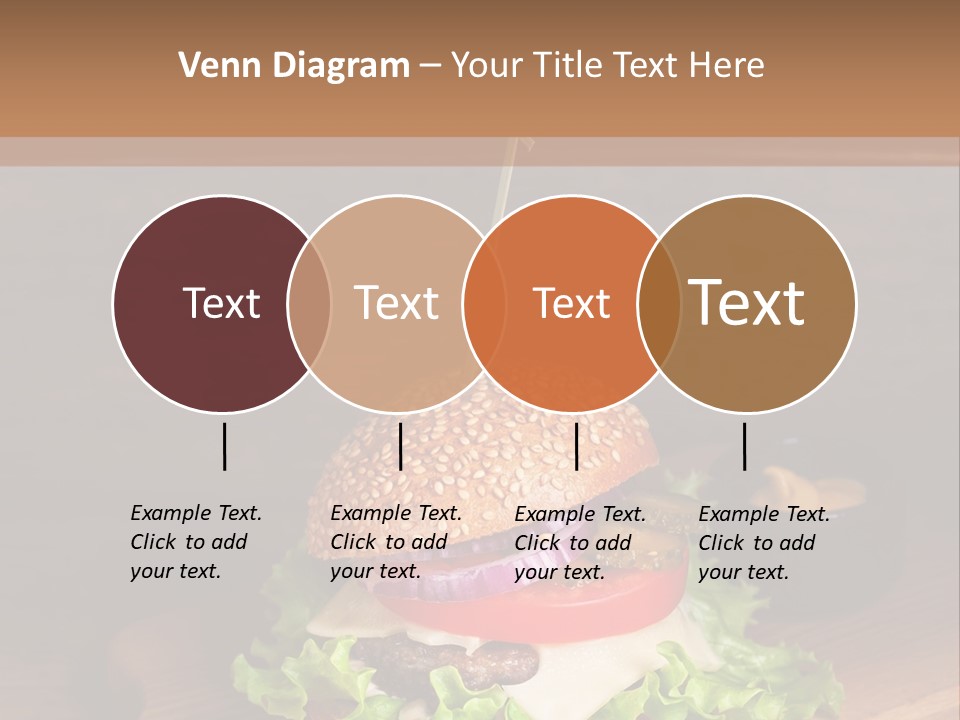 Venn Diagram – Your Title Text Here

Text

Text

Text

Text

Example Text. Click to add your text.

Example Text. Click to add your text.

Example Text. Click to add your text.

Example Text. Click to add your text.